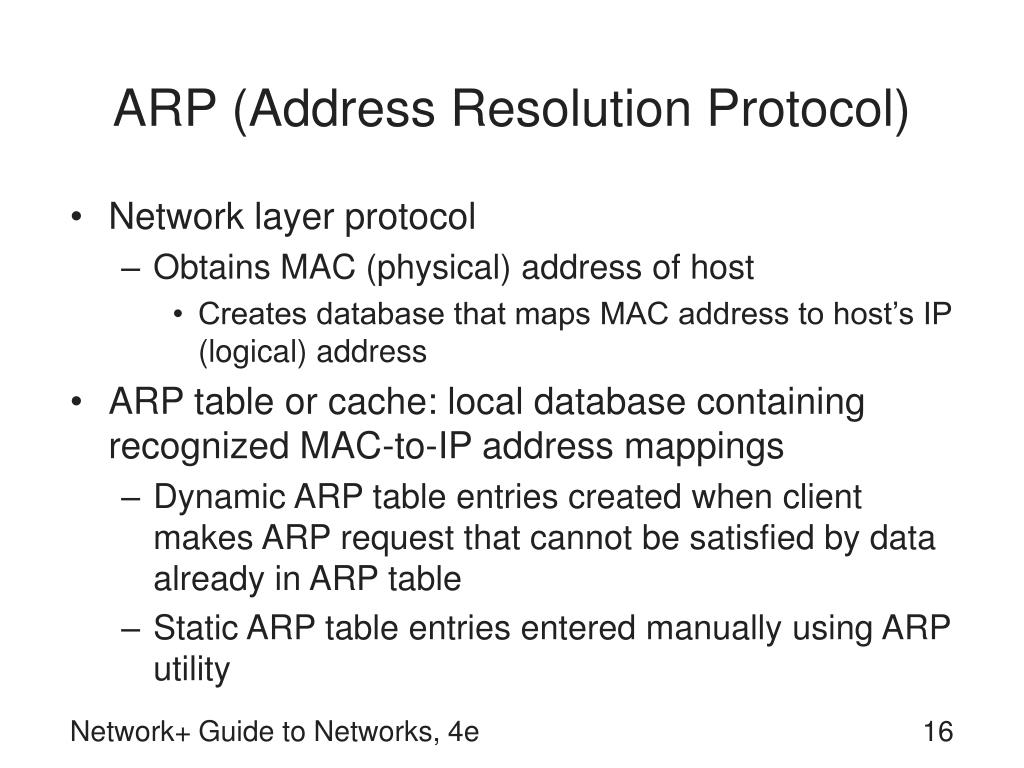 ARP (Address Resolution Protocol)

• Network layer protocol
– Obtains MAC (physical) address of host
• Creates database that maps MAC address to host’s IP (logical) address
• ARP table or cache: local database containing recognized MAC-to-IP address mappings
– Dynamic ARP table entries created when client makes ARP request that cannot be satisfied by data already in ARP table
– Static ARP table entries entered manually using ARP utility

Network+ Guide to Networks, 4e

16